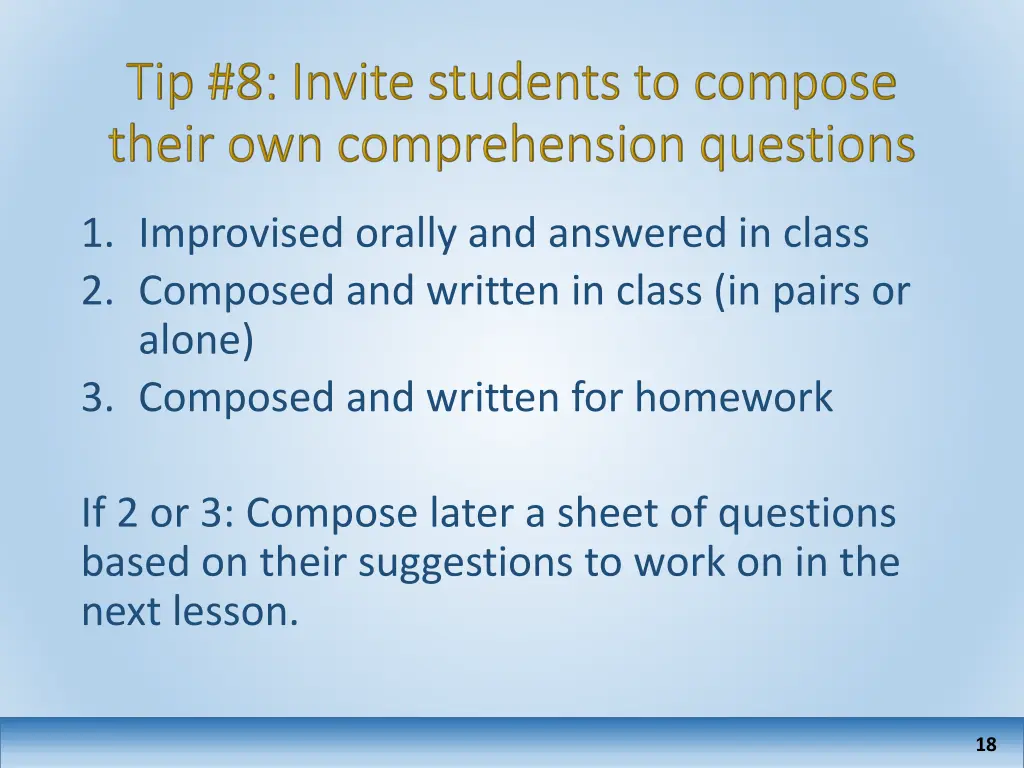 Tip #8: Invite students to compose their own comprehension questions

1. Improvised orally and answered in class
2. Composed and written in class (in pairs or alone)
3. Composed and written for homework

If 2 or 3: Compose later a sheet of questions based on their suggestions to work on in the next lesson.

18